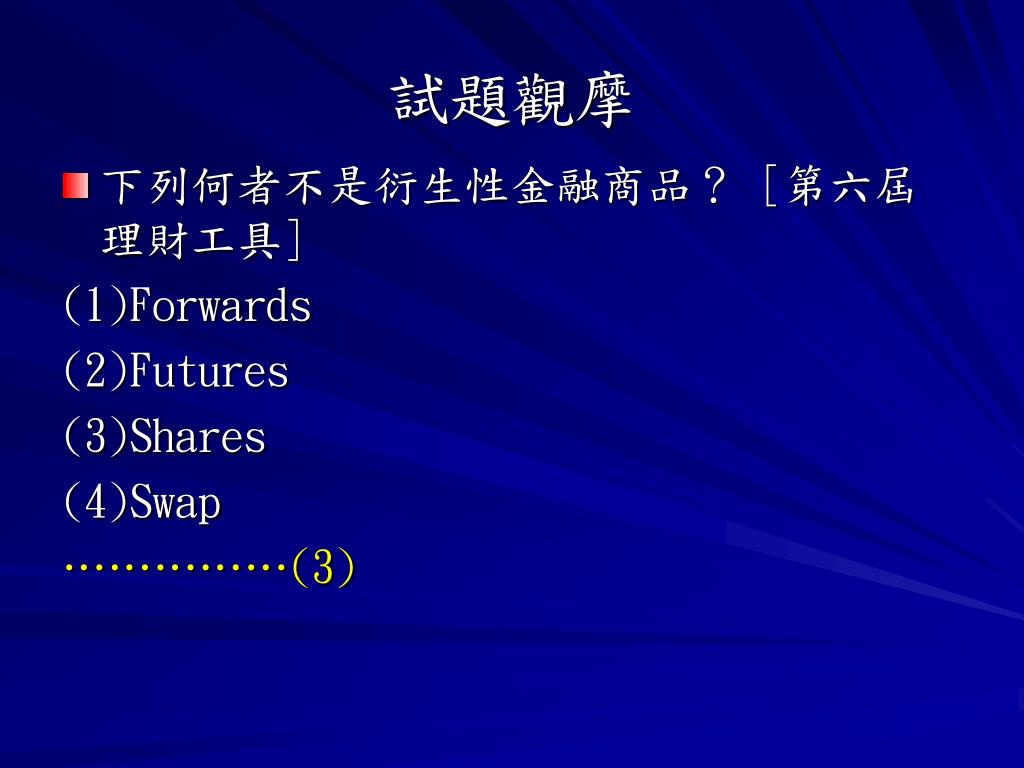 試題觀摩

下列何者不是衍生性金融商品？［第六屆理財工具］

(1)Forwards

(2)Futures

(3)Shares

(4)Swap

……………(3)